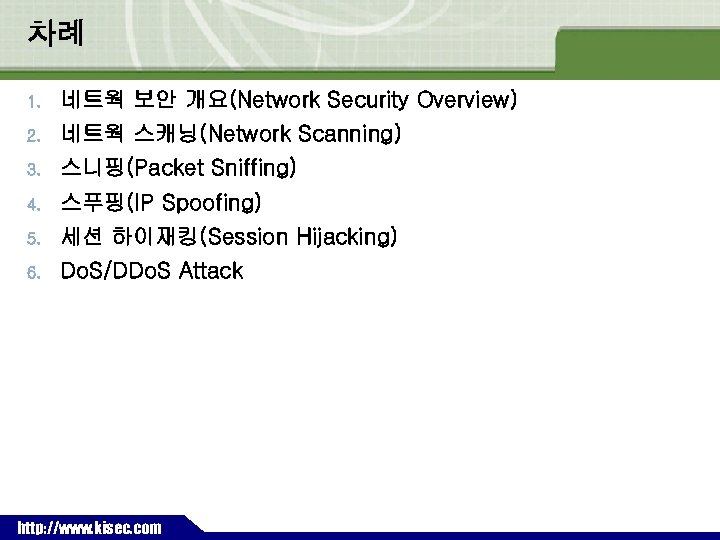 차례

1. 네트웍 보안 개요(Network Security Overview)
2. 네트웍 스캐닝(Network Scanning)
3. 스니핑(Packet Sniffing)
4. 스푸핑(IP Spoofing)
5. 세션 하이재킹(Session Hijacking)
6. DoS/DDoS Attack

http://www.kisec.com